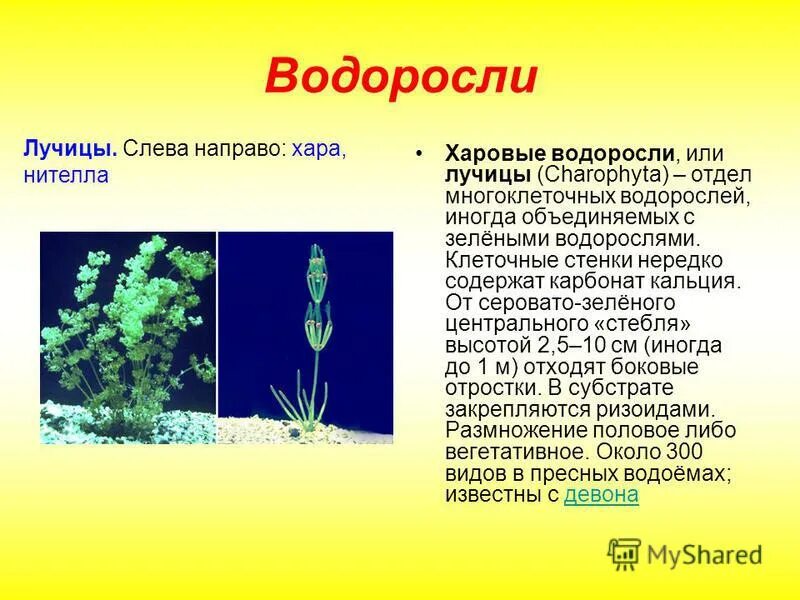 Водоросли

Лучицы. Слева направо: хара, нителла

• Харовые водоросли, или лучицы (Charophyta) – отдел многоклеточных водорослей, иногда объединяемых с зелёными водорослями. Клеточные стенки нередко содержат карбонат кальция. От серовато-зелёного центрального «стебля» высотой 2,5–10 см (иногда до 1 м) отходят боковые отростки. В субстрате закрепляются ризоидами. Размножение половое либо вегетативное. Около 300 видов в пресных водоёмах; известны с девона

MyShared